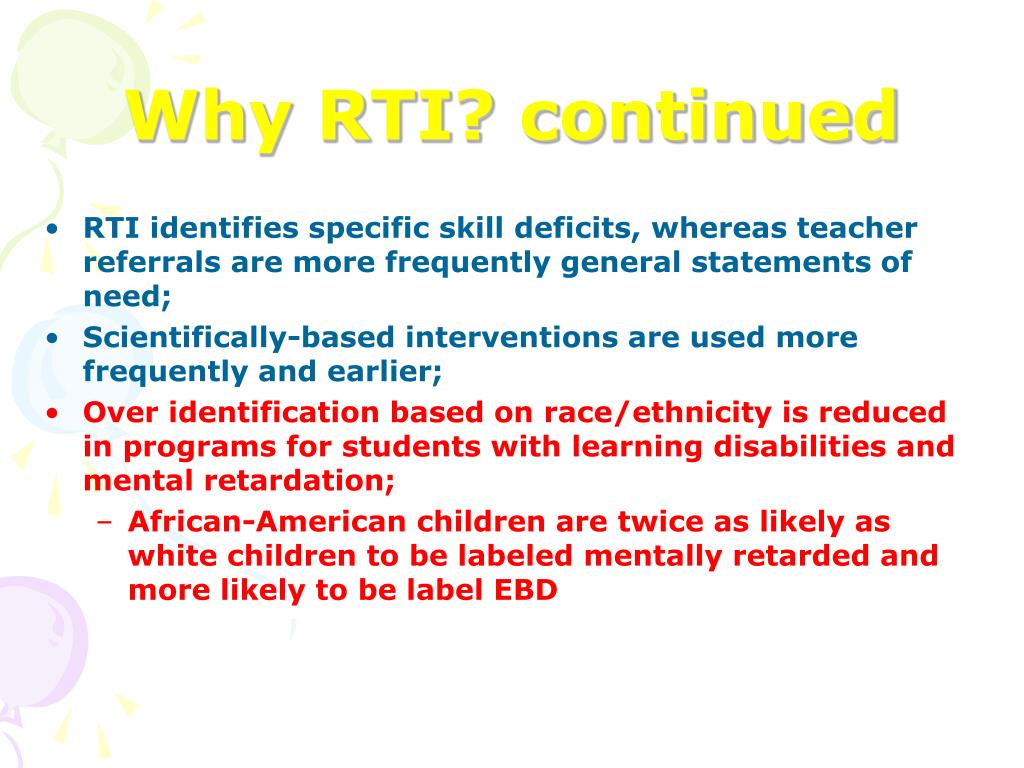 Why RTI? continued

• RTI identifies specific skill deficits, whereas teacher referrals are more frequently general statements of need;
• Scientifically-based interventions are used more frequently and earlier;
• Over identification based on race/ethnicity is reduced in programs for students with learning disabilities and mental retardation;
– African-American children are twice as likely as white children to be labeled mentally retarded and more likely to be label EBD